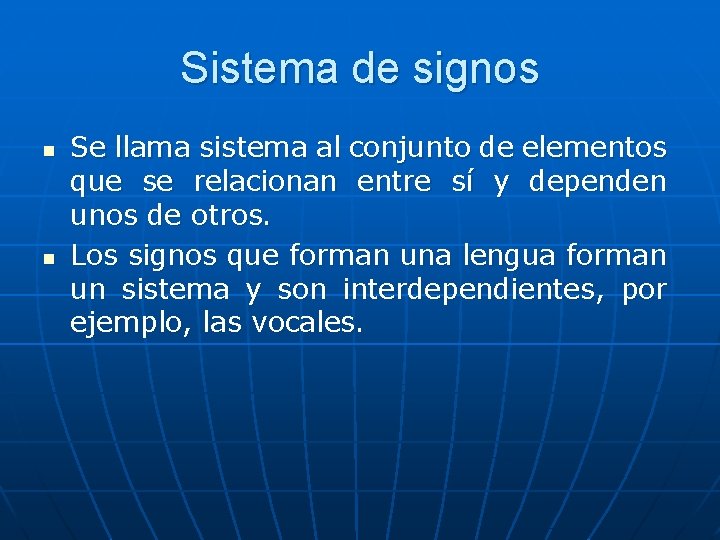 Sistema de signos

- Se llama sistema al conjunto de elementos que se relacionan entre sí y dependen unos de otros.
- Los signos que forman una lengua forman un sistema y son interdependientes, por ejemplo, las vocales.